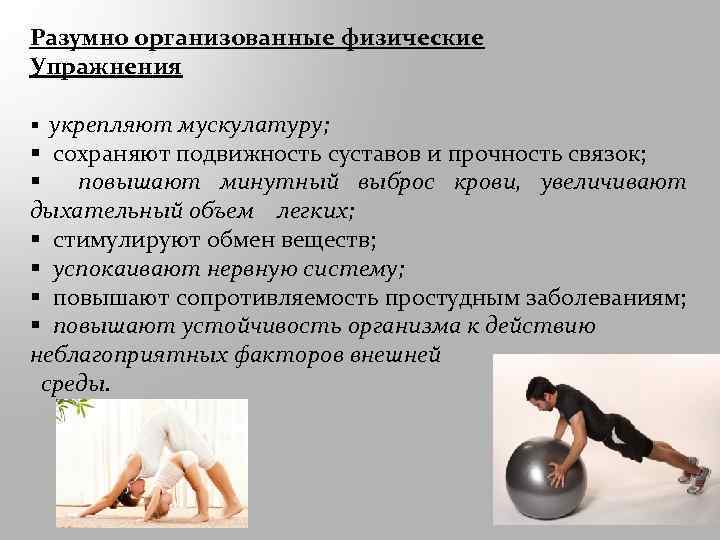 Разумно организованные физические Упражнения

▪ укрепляют мускулатуру;
▪ сохраняют подвижность суставов и прочность связок;
▪ повышают минутный выброс крови, увеличивают дыхательный объем легких;
▪ стимулируют обмен веществ;
▪ успокаивают нервную систему;
▪ повышают сопротивляемость простудным заболеваниям;
▪ повышают устойчивость организма к действию неблагоприятных факторов внешней среды.